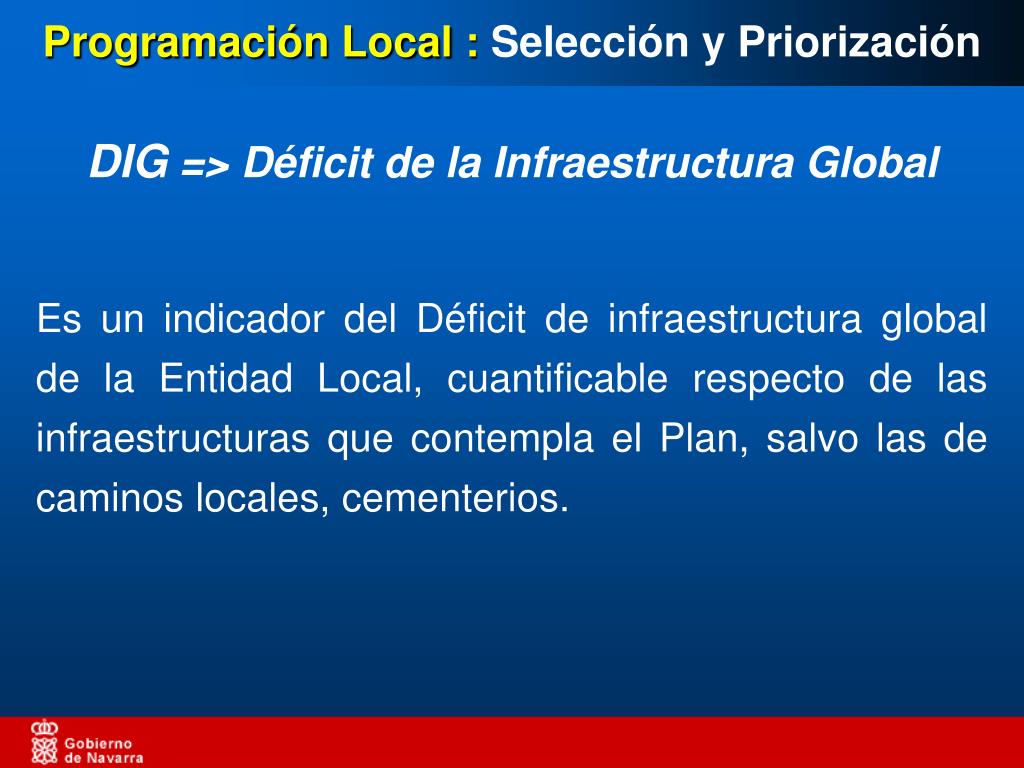 Programación Local : Selección y Priorización

DIG => Déficit de la Infraestructura Global

Es un indicador del Déficit de infraestructura global de la Entidad Local, cuantificable respecto de las infraestructuras que contempla el Plan, salvo las de caminos locales, cementerios.

Gobierno de Navarra